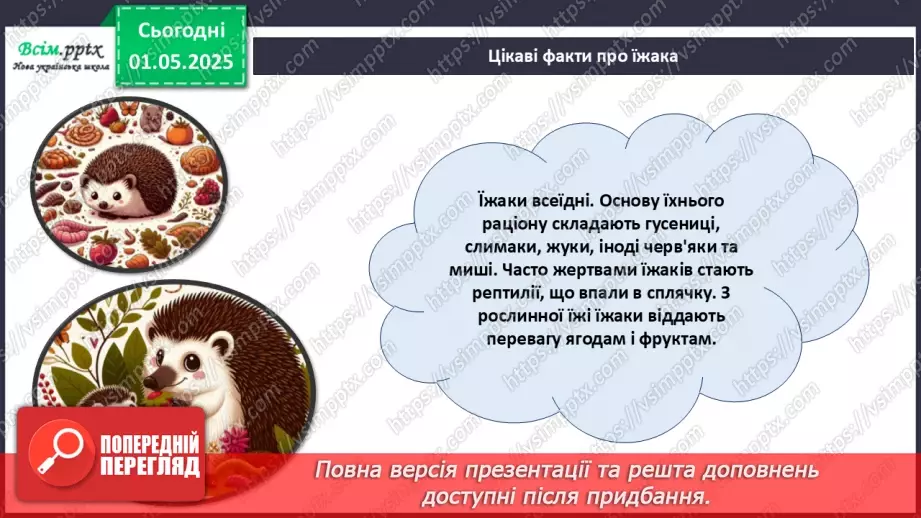 Всім.pptx
Нова українська школа

Сьогодні
01.05.2025

Цікаві факти про їжака

Їжаки всеїдні. Основу їхнього раціону складають гусениці, слимаки, жуки, іноді черв'яки та миші. Часто жертвами їжаків стають рептилії, що впали в сплячку. З рослинної їжі їжаки віддають перевагу ягодам і фруктам.

ПОПЕРЕДНІЙ ПЕРЕГЛЯД

Повна версія презентації та решта доповнень доступні після придбання.

https://vsimpptx.com